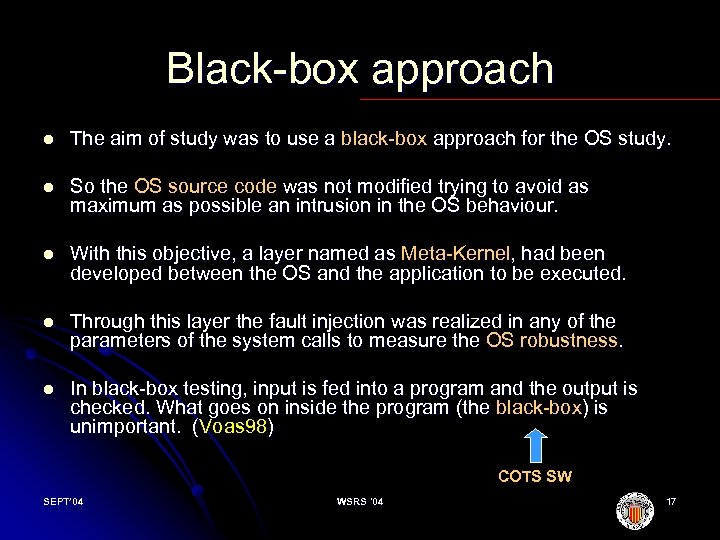 Black-box approach

- The aim of study was to use a black-box approach for the OS study.

- So the OS source code was not modified trying to avoid as maximum as possible an intrusion in the OS behaviour.

- With this objective, a layer named as Meta-Kernel, had been developed between the OS and the application to be executed.

- Through this layer the fault injection was realized in any of the parameters of the system calls to measure the OS robustness.

- In black-box testing, input is fed into a program and the output is checked. What goes on inside the program (the black-box) is unimportant. (Voas98)

COTS SW

SEPT'04

WSRS '04

17